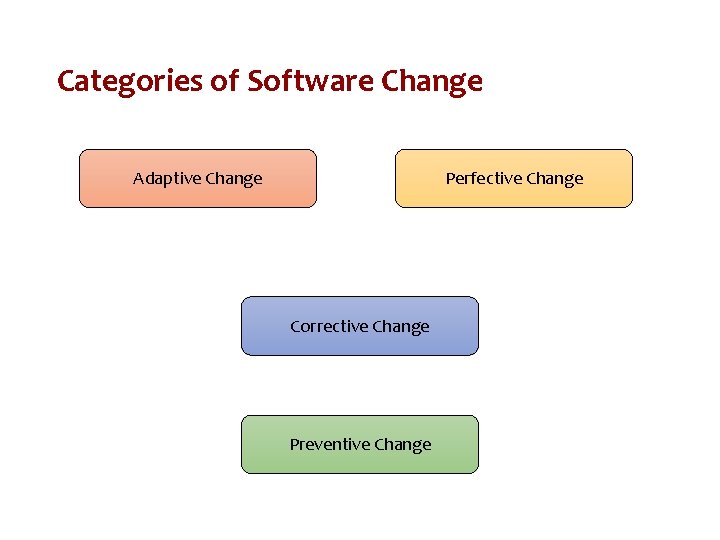 Categories of Software Change

Adaptive Change

Perfective Change

Corrective Change

Preventive Change